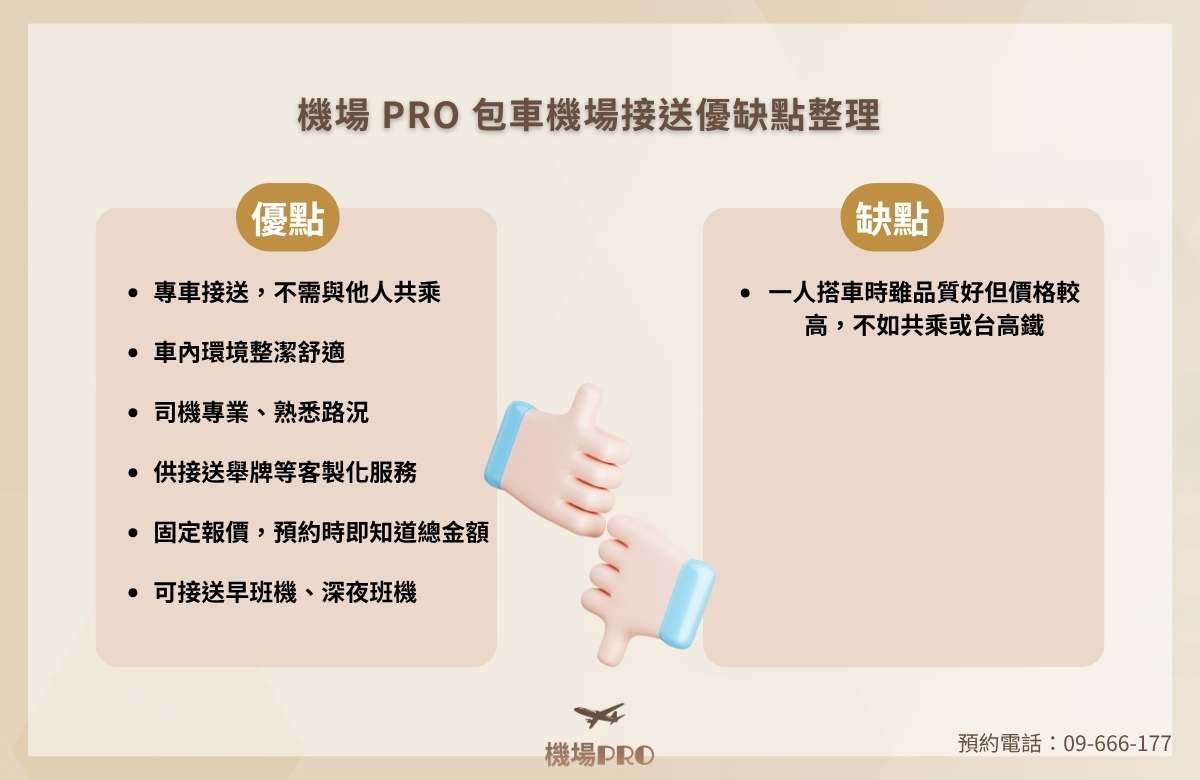 機場 PRO 包車機場接送優缺點整理

優點

- 專車接送，不需與他人共乘
- 車內環境整潔舒適
- 司機專業、熟悉路況
- 供接送舉牌等客製化服務
- 固定報價，預約時即知道總金額
- 可接送早班機、深夜班機

缺點

- 一人搭車時雖品質好但價格較高，不如共乘或台高鐵

機場PRO

預約電話：09-666-177